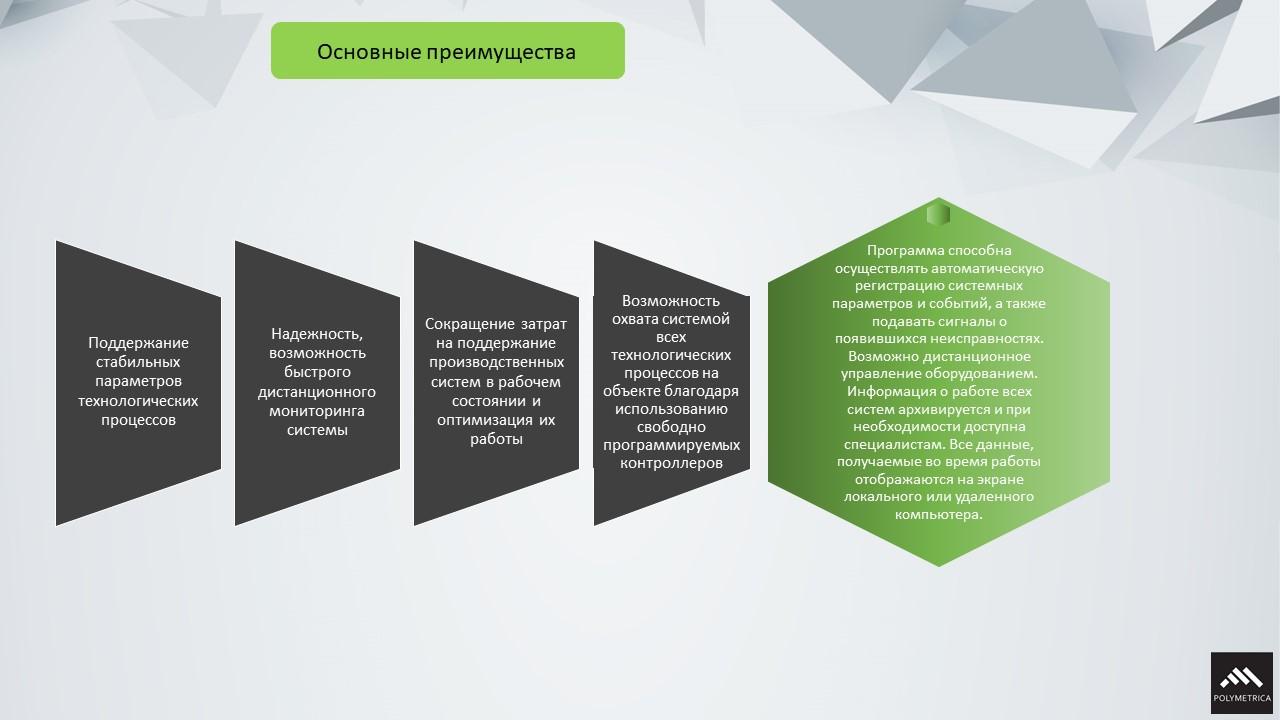 Основные преимущества

Поддержание стабильных параметров технологических процессов

Надежность, возможность быстрого дистанционного мониторинга системы

Сокращение затрат на поддержание производственных систем в рабочем состоянии и оптимизация их работы

Возможность охвата системой всех технологических процессов на объекте благодаря использованию свободно программируемых контроллеров

Программа способна осуществлять автоматическую регистрацию системных параметров и событий, а также подавать сигналы о появившихся неисправностях. Возможно дистанционное управление оборудованием. Информация о работе всех систем архивируется и при необходимости доступна специалистам. Все данные, получаемые во время работы отображаются на экране локального или удаленного компьютера.

POLYMETRICA